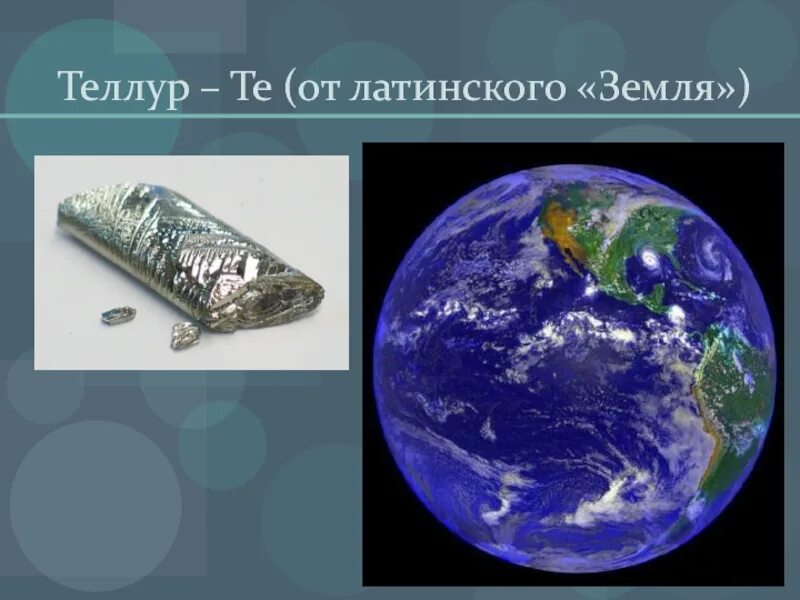 Теллур – Te (от латинского «Земля»)